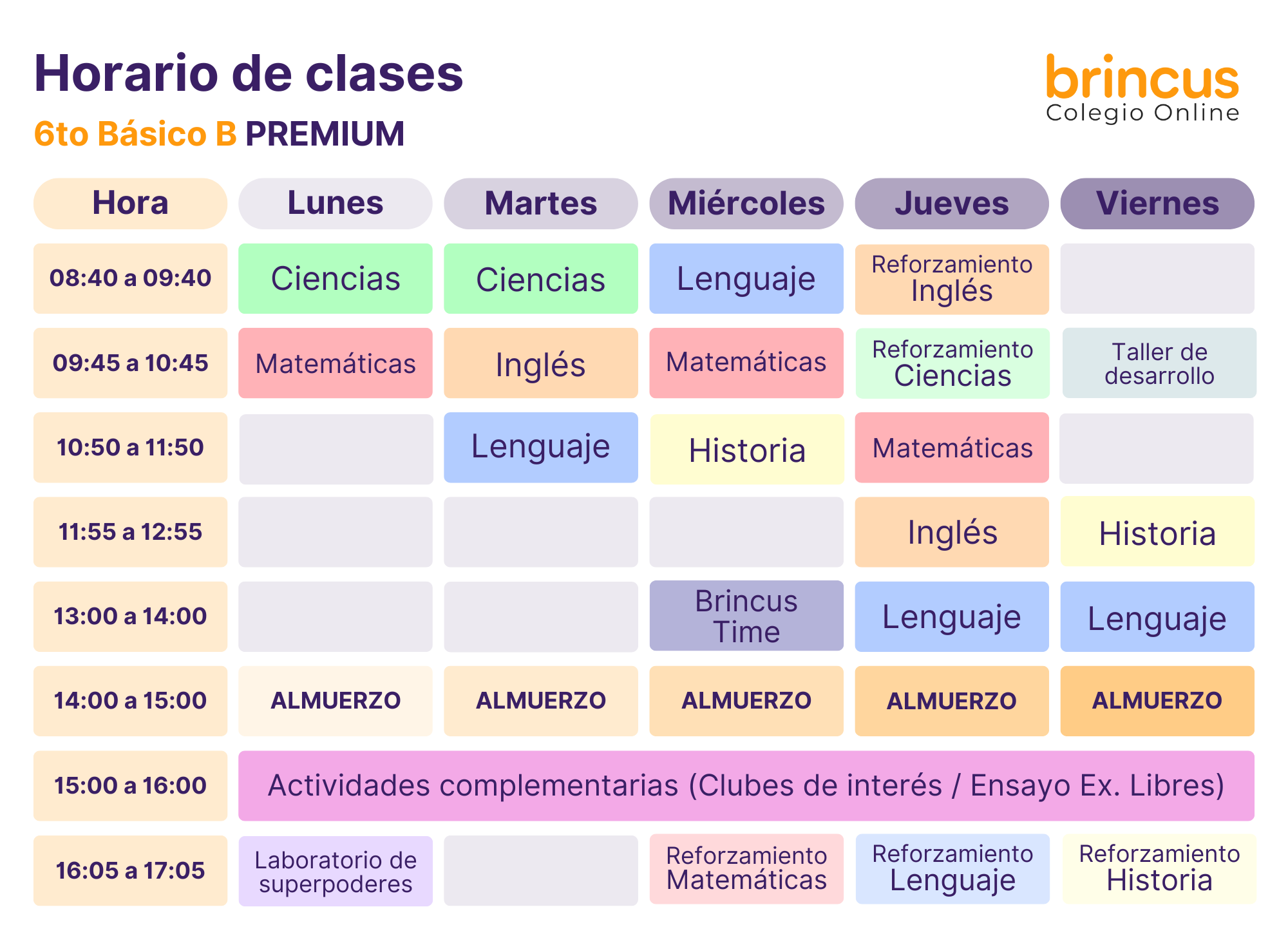 Horario de clases

6to Básico B PREMIUM

brincus
Colegio Online

| Hora | Lunes | Martes | Miércoles | Jueves | Viernes |
|---|---|---|---|---|---|
| 08:40 a 09:40 | Ciencias | Ciencias | Lenguaje | Reforzamiento Inglés | |
| 09:45 a 10:45 | Matemáticas | Inglés | Matemáticas | Reforzamiento Ciencias | Taller de desarrollo |
| 10:50 a 11:50 | | Lenguaje | Historia | Matemáticas | |
| 11:55 a 12:55 | | | | Inglés | Historia |
| 13:00 a 14:00 | | | Brincus Time | Lenguaje | Lenguaje |
| 14:00 a 15:00 | ALMUERZO | ALMUERZO | ALMUERZO | ALMUERZO | ALMUERZO |
| 15:00 a 16:00 | Actividades complementarias (Clubes de interés / Ensayo Ex. Libres) | | | | |
| 16:05 a 17:05 | Laboratorio de superpoderes | | Reforzamiento Matemáticas | Reforzamiento Lenguaje | Reforzamiento Historia |